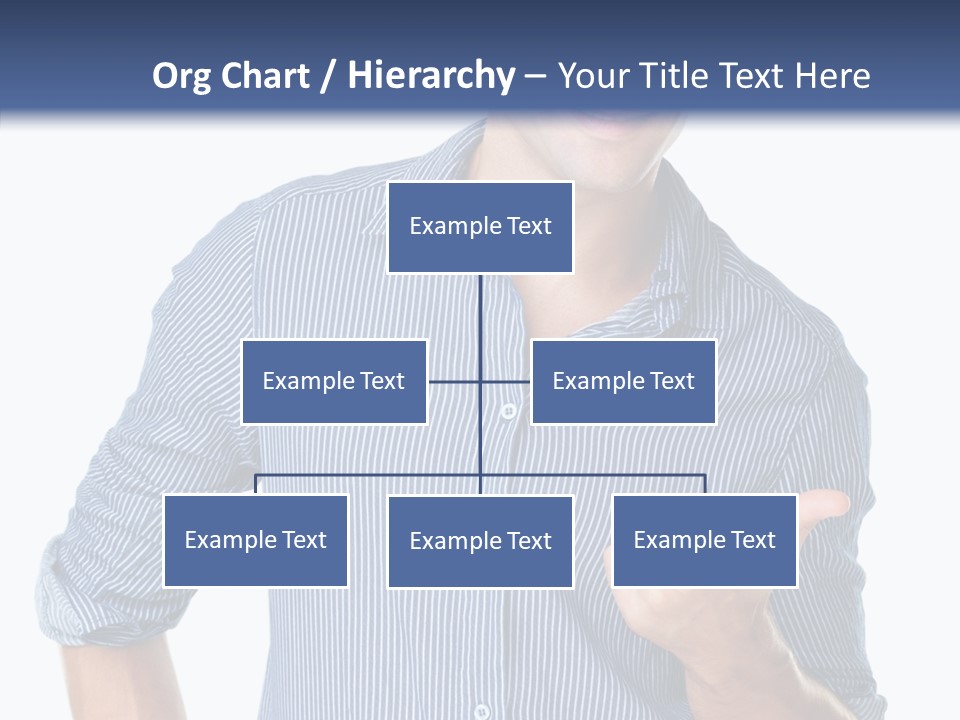 Org Chart / Hierarchy – Your Title Text Here

Example Text

Example Text

Example Text

Example Text

Example Text

Example Text